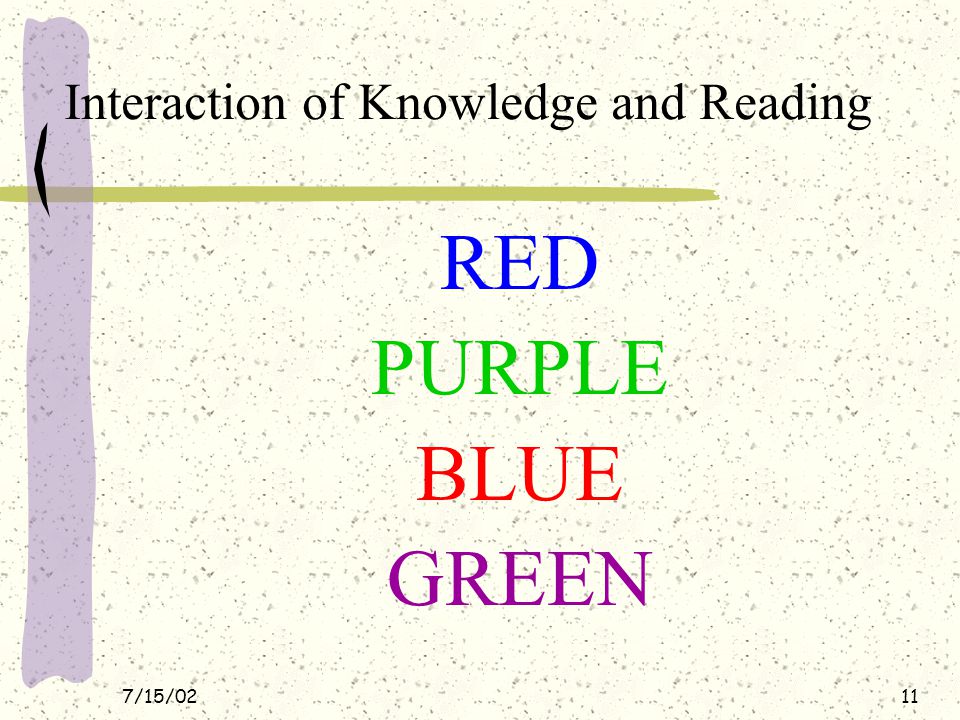 Interaction of Knowledge and Reading

RED
PURPLE
BLUE
GREEN

7/15/02

11